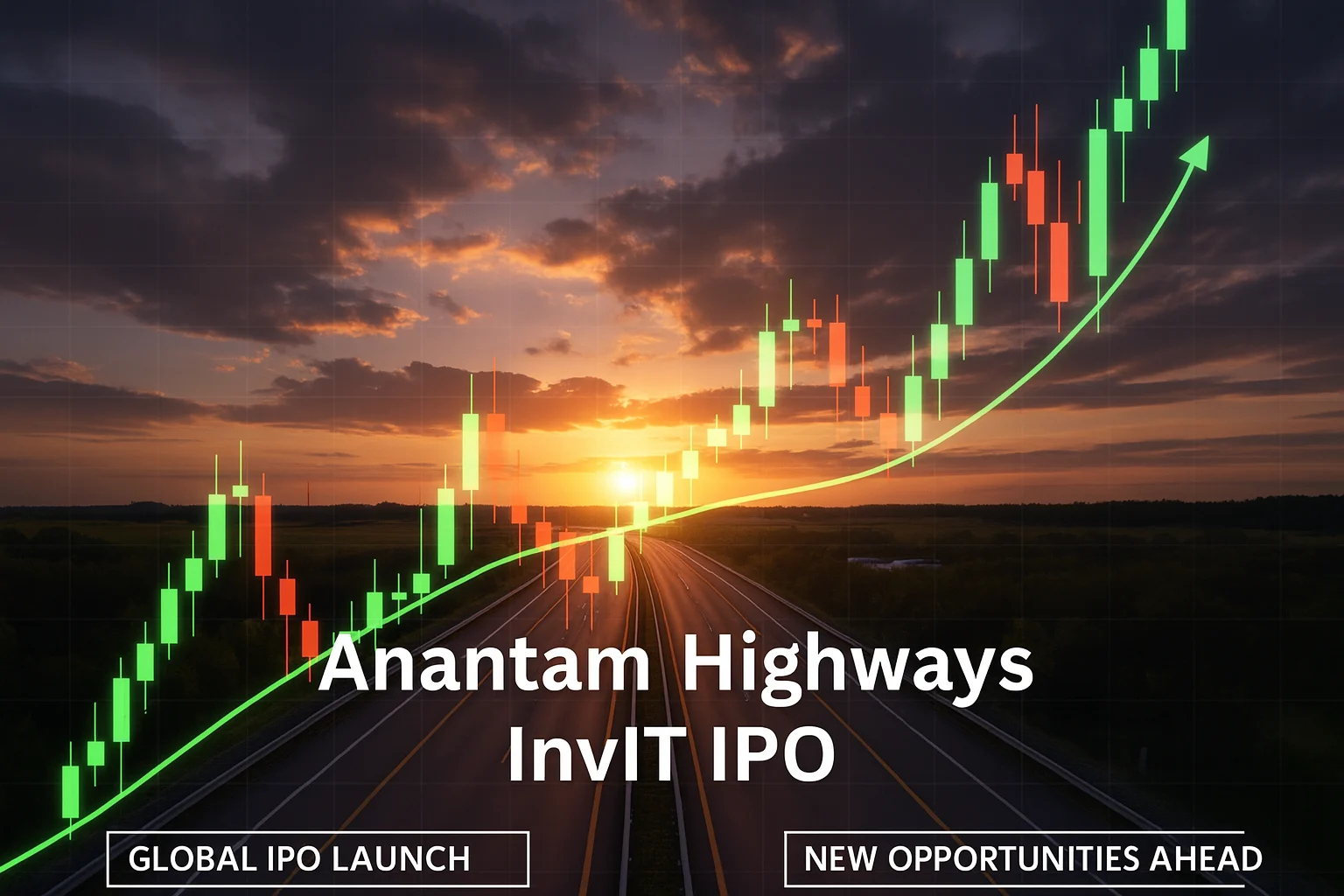 Anantam Highways InvIT IPO

GLOBAL IPO LAUNCH

NEW OPPORTUNITIES AHEAD